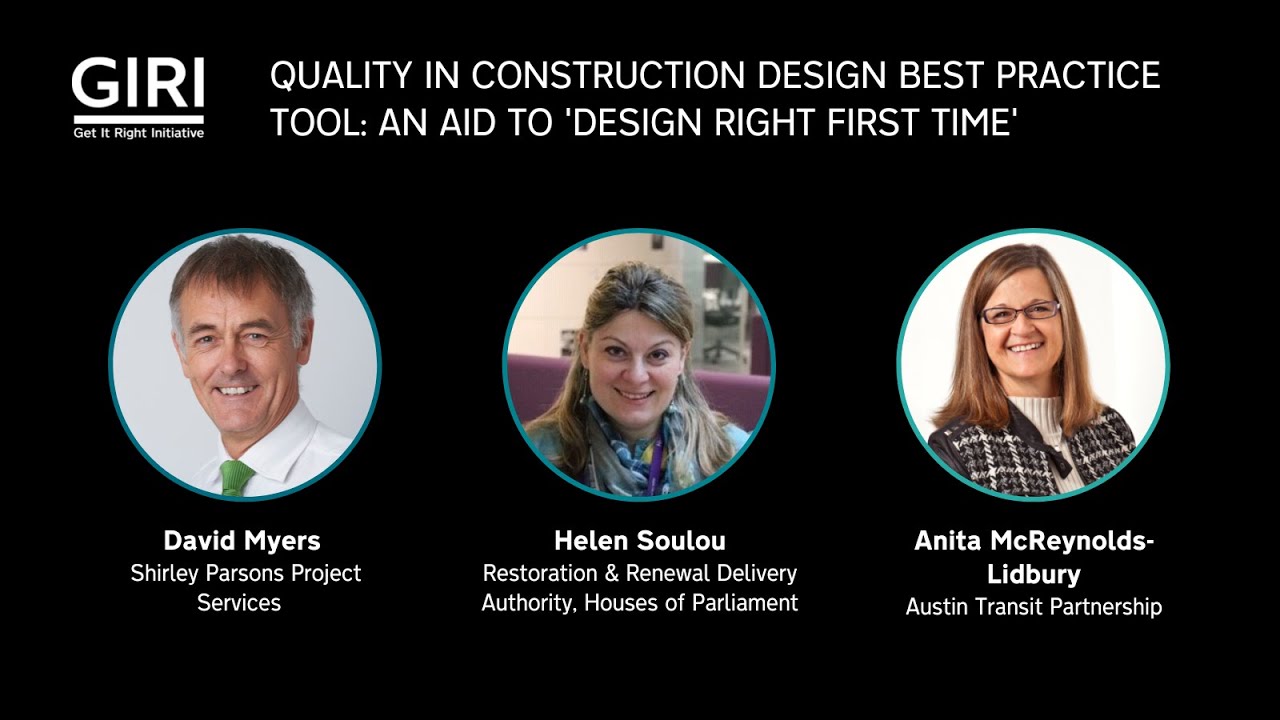 GIRI
Get It Right Initiative

QUALITY IN CONSTRUCTION DESIGN BEST PRACTICE TOOL: AN AID TO 'DESIGN RIGHT FIRST TIME'

David Myers
Shirley Parsons Project Services

Helen Soulou
Restoration & Renewal Delivery Authority, Houses of Parliament

Anita McReynolds-Lidbury
Austin Transit Partnership